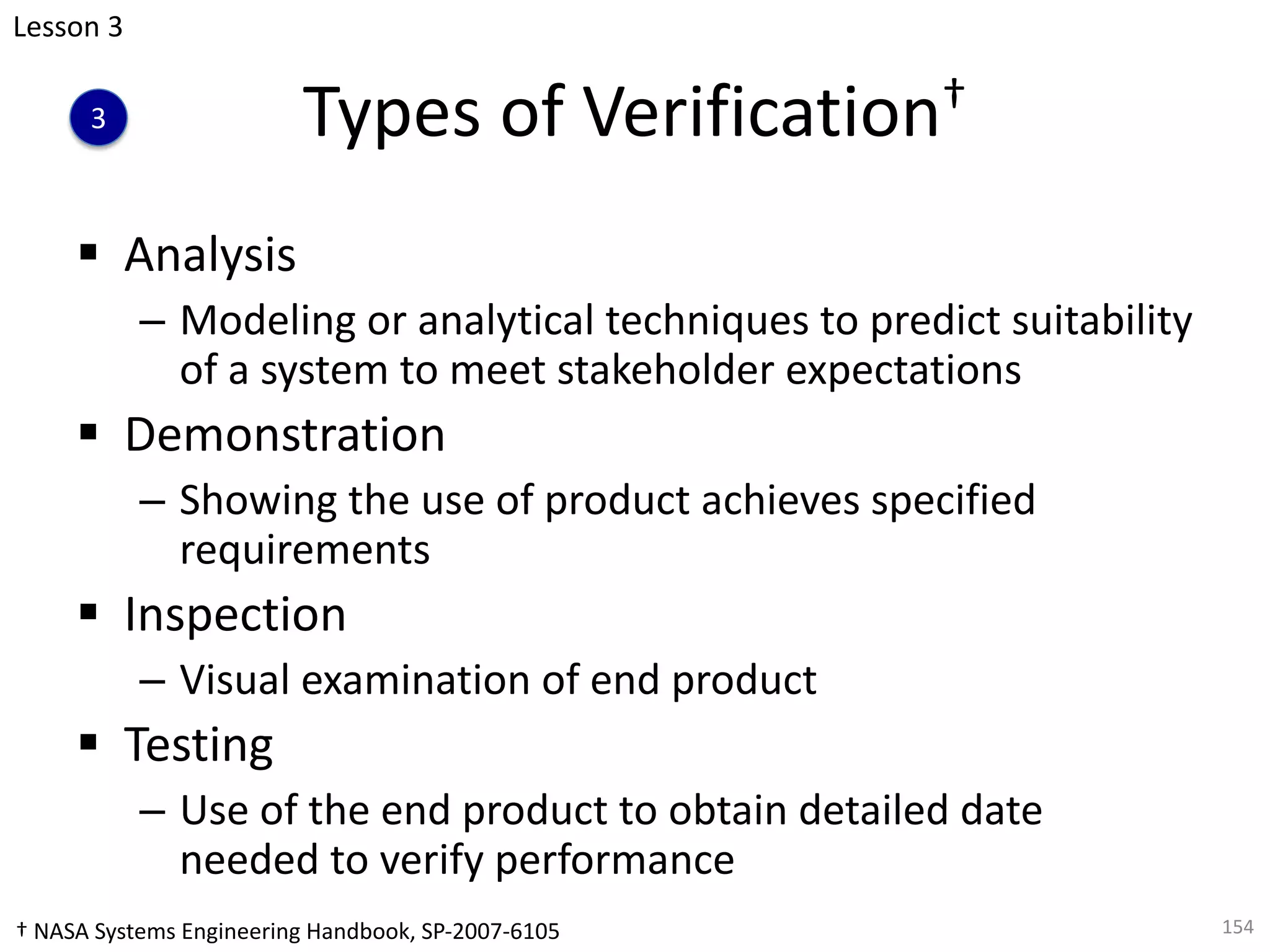 Lesson 3

3

Types of Verification†

▪ Analysis
– Modeling or analytical techniques to predict suitability of a system to meet stakeholder expectations
▪ Demonstration
– Showing the use of product achieves specified requirements
▪ Inspection
– Visual examination of end product
▪ Testing
– Use of the end product to obtain detailed date needed to verify performance

† NASA Systems Engineering Handbook, SP-2007-6105

154